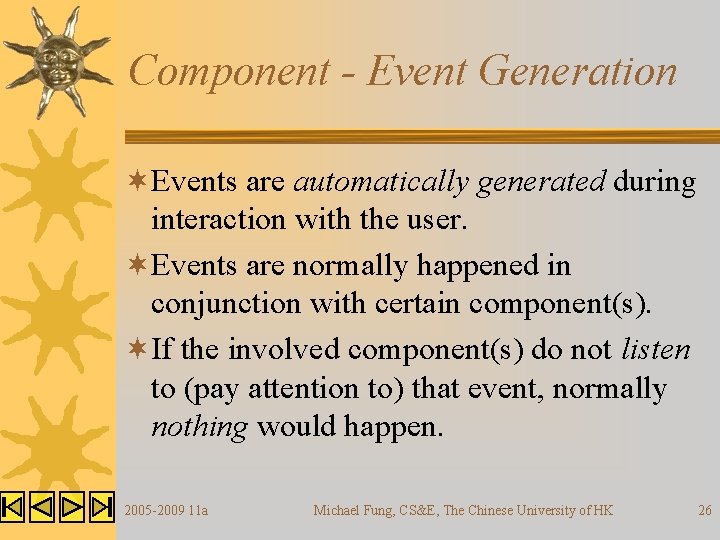 Component - Event Generation

✶ Events are automatically generated during interaction with the user.

✶ Events are normally happened in conjunction with certain component(s).

✶ If the involved component(s) do not listen to (pay attention to) that event, normally nothing would happen.

2005-2009 11a

Michael Fung, CS&E, The Chinese University of HK

26